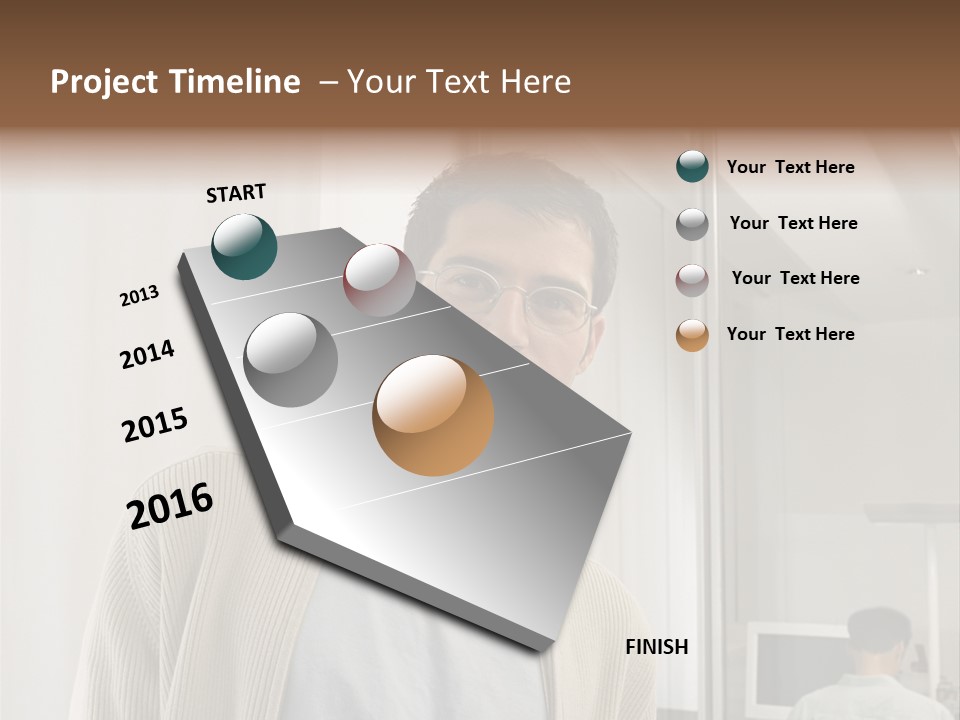 Project Timeline – Your Text Here

START

2013

2014

2015

2016

FINISH

Your Text Here

Your Text Here

Your Text Here

Your Text Here